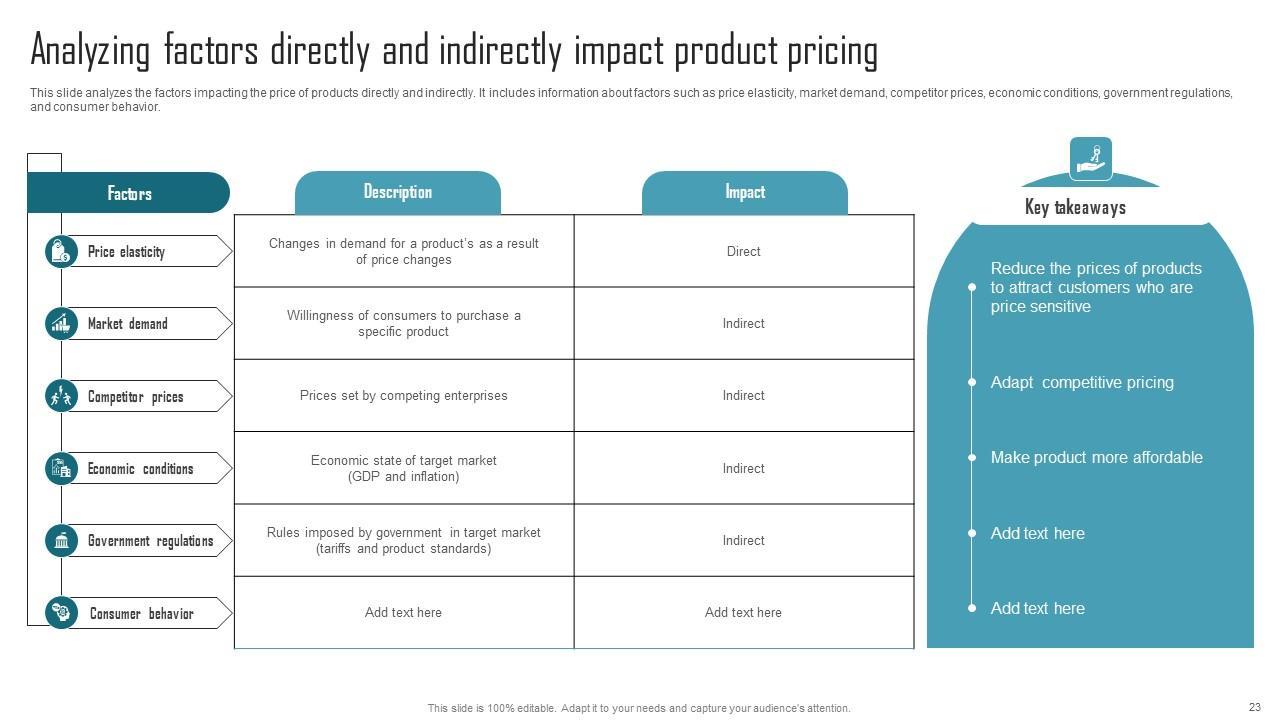 Analyzing factors directly and indirectly impact product pricing

This slide analyzes the factors impacting the price of products directly and indirectly. It includes information about factors such as price elasticity, market demand, competitor prices, economic conditions, government regulations, and consumer behavior.

| Factors | Description | Impact |
|---|---|---|
| Price elasticity | Changes in demand for a product's as a result of price changes | Direct |
| Market demand | Willingness of consumers to purchase a specific product | Indirect |
| Competitor prices | Prices set by competing enterprises | Indirect |
| Economic conditions | Economic state of target market (GDP and inflation) | Indirect |
| Government regulations | Rules imposed by government in target market (tariffs and product standards) | Indirect |
| Consumer behavior | Add text here | Add text here |

Key takeaways

Reduce the prices of products to attract customers who are price sensitive

Adapt competitive pricing

Make product more affordable

Add text here

Add text here

This slide is 100% editable. Adapt it to your needs and capture your audience's attention.

23